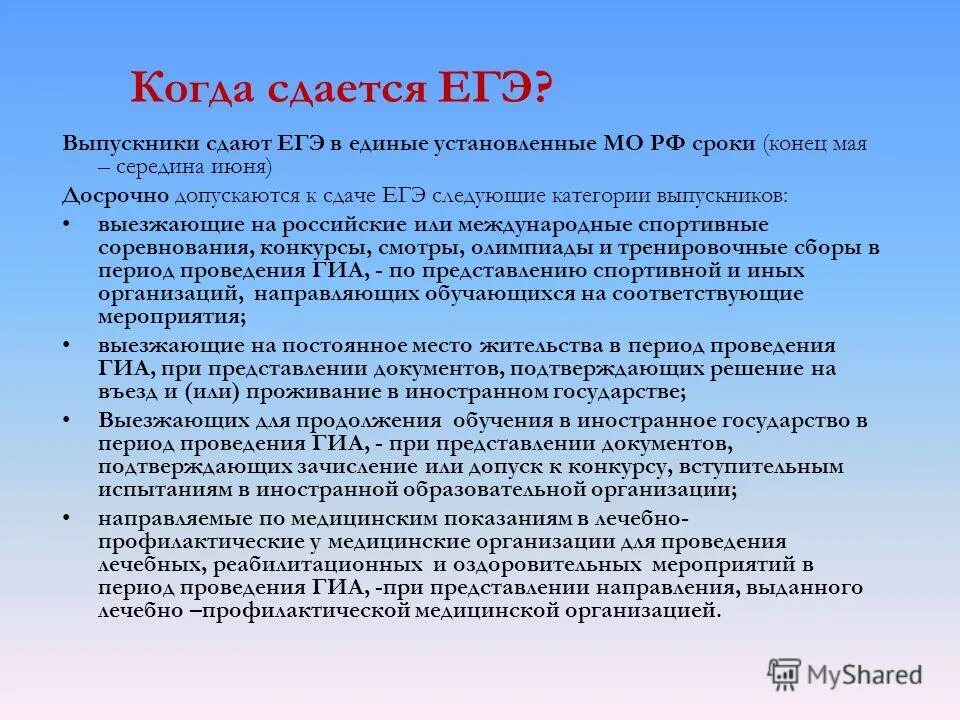 Когда сдается ЕГЭ?

Выпускники сдают ЕГЭ в единые установленные МО РФ сроки (конец мая – середина июня)

Досрочно допускаются к сдаче ЕГЭ следующие категории выпускников:

• выезжающие на российские или международные спортивные соревнования, конкурсы, смотры, олимпиады и тренировочные сборы в период проведения ГИА, - по представлению спортивной и иных организаций, направляющих обучающихся на соответствующие мероприятия;

• выезжающие на постоянное место жительства в период проведения ГИА, при представлении документов, подтверждающих решение на въезд и (или) проживание в иностранном государстве;

• Выезжающих для продолжения обучения в иностранное государство в период проведения ГИА, - при представлении документов, подтверждающих зачисление или допуск к конкурсу, вступительным испытаниям в иностранной образовательной организации;

• направляемые по медицинским показаниям в лечебно-профилактические у медицинские организации для проведения лечебных, реабилитационных и оздоровительных мероприятий в период проведения ГИА, -при представлении направления, выданного лечебно –профилактической медицинской организацией.

MyShared